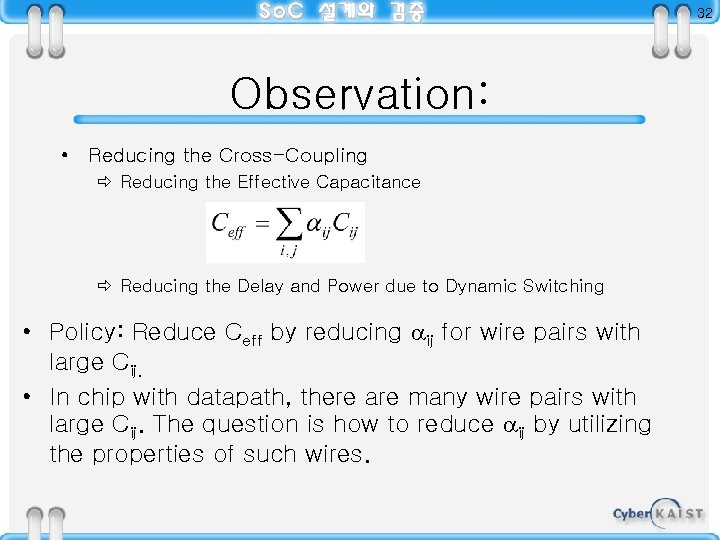 SoC 설계와 검증

32

Observation:

• Reducing the Cross-Coupling
⇨ Reducing the Effective Capacitance

$C_{eff} = \sum_{i,j} \alpha_{ij} C_{ij}$

⇨ Reducing the Delay and Power due to Dynamic Switching

• Policy: Reduce $C_{eff}$ by reducing $\alpha_{ij}$ for wire pairs with large $C_{ij}$.

• In chip with datapath, there are many wire pairs with large $C_{ij}$. The question is how to reduce $\alpha_{ij}$ by utilizing the properties of such wires.

Cyber KAIST